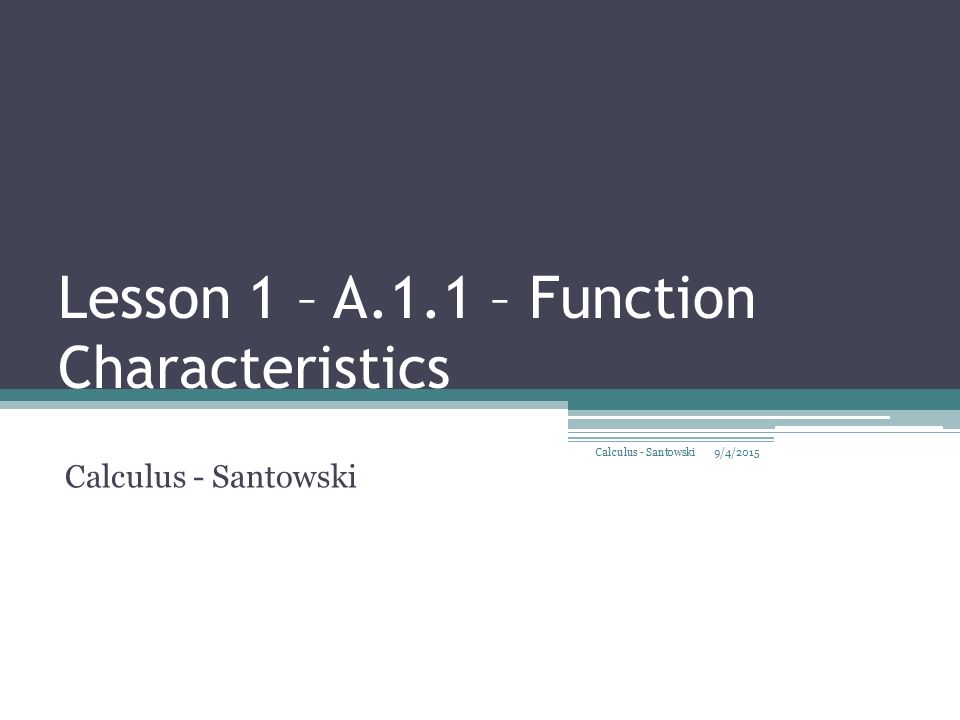 Lesson 1 – A.1.1 – Function Characteristics

Calculus - Santowski 9/4/2015

Calculus - Santowski